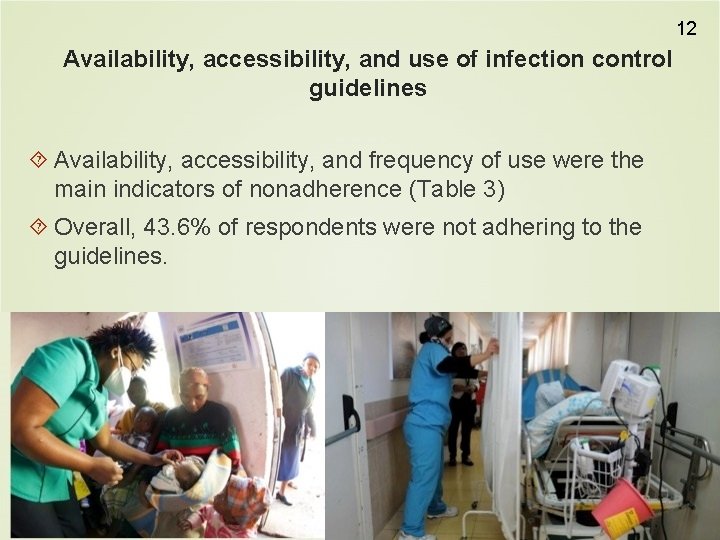 12

Availability, accessibility, and use of infection control guidelines

Availability, accessibility, and frequency of use were the main indicators of nonadherence (Table 3)

Overall, 43.6% of respondents were not adhering to the guidelines.